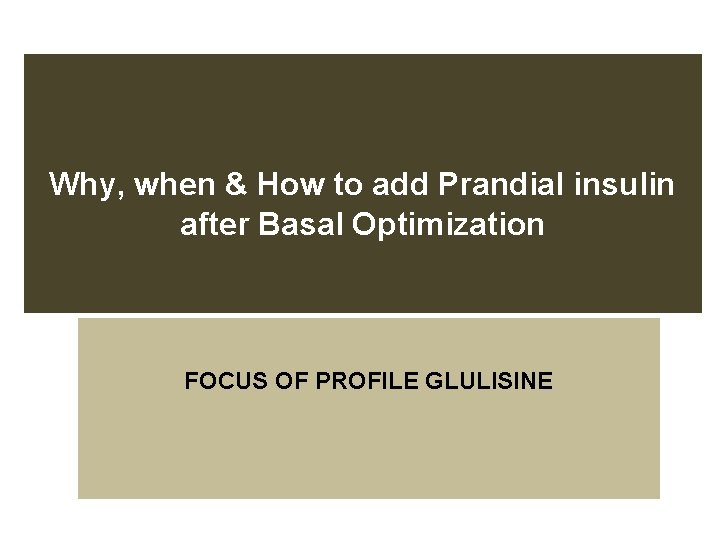 Why, when & How to add Prandial insulin after Basal Optimization

FOCUS OF PROFILE GLULISINE